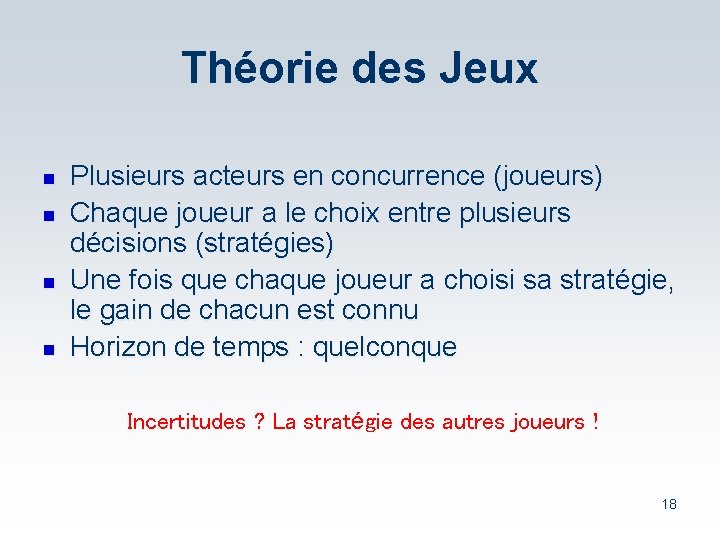 Théorie des Jeux

- Plusieurs acteurs en concurrence (joueurs)
- Chaque joueur a le choix entre plusieurs décisions (stratégies)
- Une fois que chaque joueur a choisi sa stratégie, le gain de chacun est connu
- Horizon de temps : quelconque

Incertitudes ? La stratégie des autres joueurs !

18